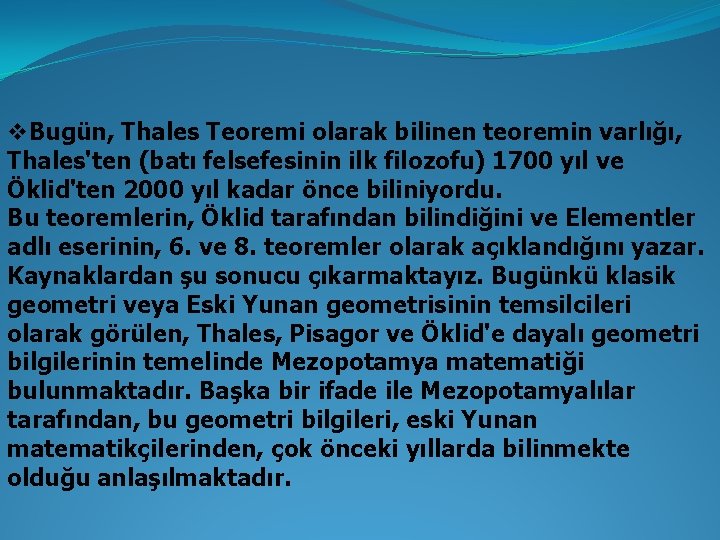 ❖Bugün, Thales Teoremi olarak bilinen teoremin varlığı, Thales'ten (batı felsefesinin ilk filozofu) 1700 yıl ve Öklid'ten 2000 yıl kadar önce biliniyordu.
Bu teoremlerin, Öklid tarafından bilindiğini ve Elementler adlı eserinin, 6. ve 8. teoremler olarak açıklandığını yazar. Kaynaklardan şu sonucu çıkarmaktayız. Bugünkü klasik geometri veya Eski Yunan geometrisinin temsilcileri olarak görülen, Thales, Pisagor ve Öklid'e dayalı geometri bilgilerinin temelinde Mezopotamya matematiği bulunmaktadır. Başka bir ifade ile Mezopotamyalılar tarafından, bu geometri bilgileri, eski Yunan matematikçilerinden, çok önceki yıllarda bilinmekte olduğu anlaşılmaktadır.